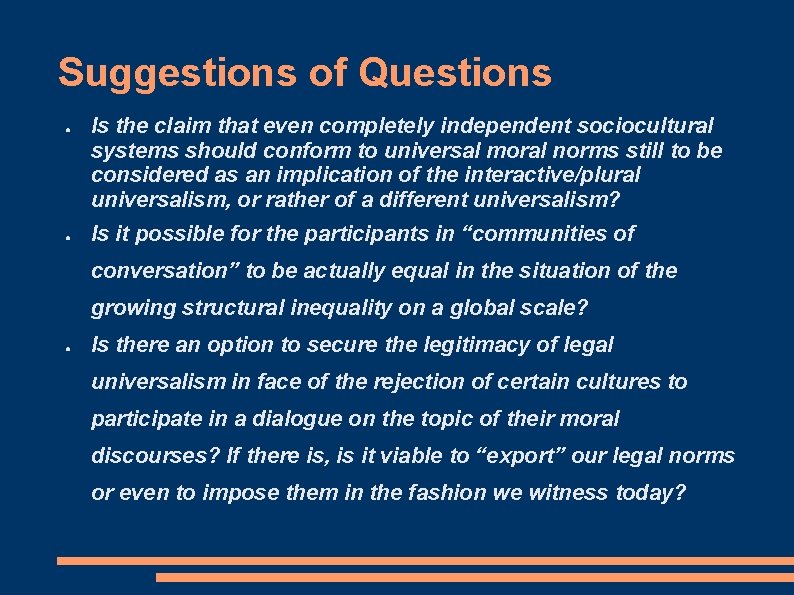 Suggestions of Questions

- Is the claim that even completely independent sociocultural systems should conform to universal moral norms still to be considered as an implication of the interactive/plural universalism, or rather of a different universalism?
- Is it possible for the participants in “communities of conversation” to be actually equal in the situation of the growing structural inequality on a global scale?
- Is there an option to secure the legitimacy of legal universalism in face of the rejection of certain cultures to participate in a dialogue on the topic of their moral discourses? If there is, is it viable to “export” our legal norms or even to impose them in the fashion we witness today?